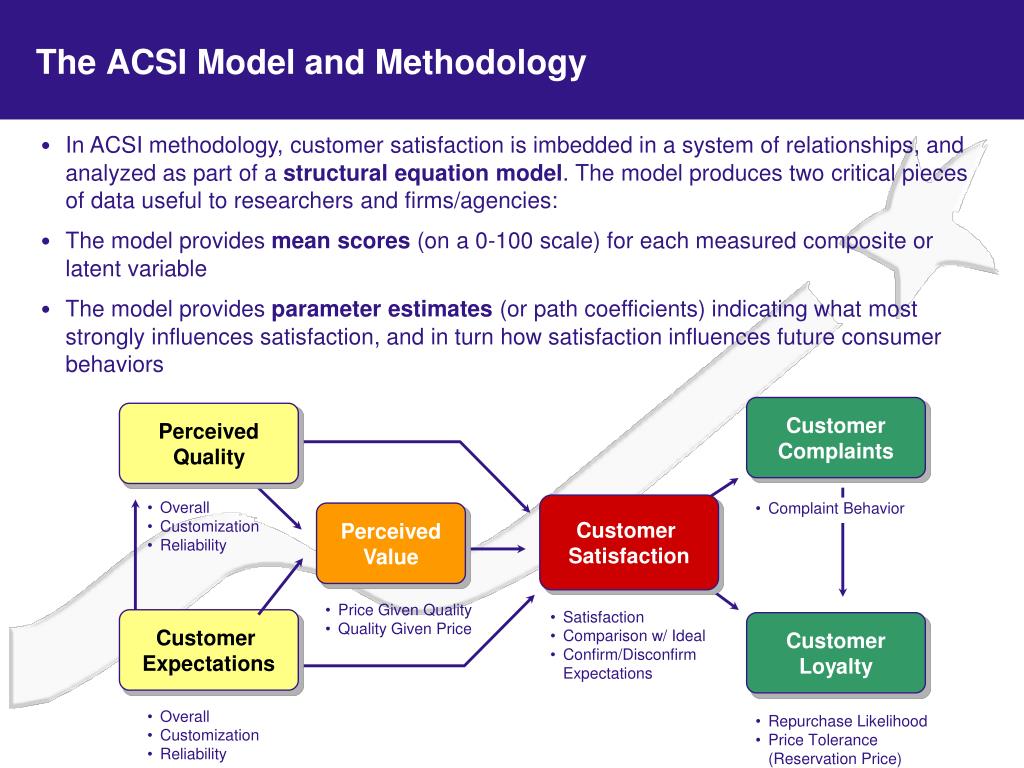 The ACSI Model and Methodology

• In ACSI methodology, customer satisfaction is imbedded in a system of relationships, and analyzed as part of a **structural equation model**. The model produces two critical pieces of data useful to researchers and firms/agencies:

• The model provides **mean scores** (on a 0-100 scale) for each measured composite or latent variable

• The model provides **parameter estimates** (or path coefficients) indicating what most strongly influences satisfaction, and in turn how satisfaction influences future consumer behaviors

Perceived Quality

• Overall
• Customization
• Reliability

Customer Expectations

• Overall
• Customization
• Reliability

Perceived Value

• Price Given Quality
• Quality Given Price

Customer Satisfaction

• Satisfaction
• Comparison w/ Ideal
• Confirm/Disconfirm Expectations

Customer Complaints

• Complaint Behavior

Customer Loyalty

• Repurchase Likelihood
• Price Tolerance (Reservation Price)